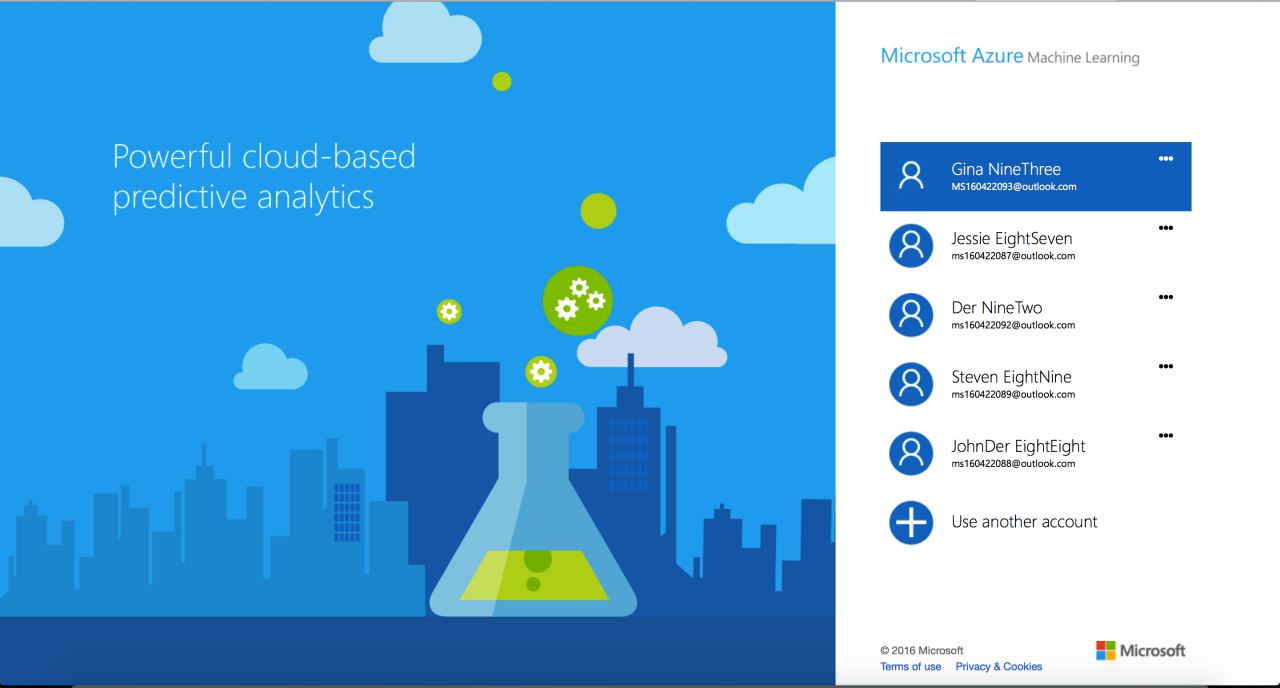 Powerful cloud-based predictive analytics

Microsoft Azure Machine Learning

Gina NineThree
MS160422093@outlook.com
•••

Jessie EightSeven
ms160422087@outlook.com
•••

Der NineTwo
ms160422092@outlook.com
•••

Steven EightNine
ms160422089@outlook.com
•••

JohnDer EightEight
ms160422088@outlook.com
•••

Use another account

© 2016 Microsoft
Terms of use Privacy & Cookies

Microsoft